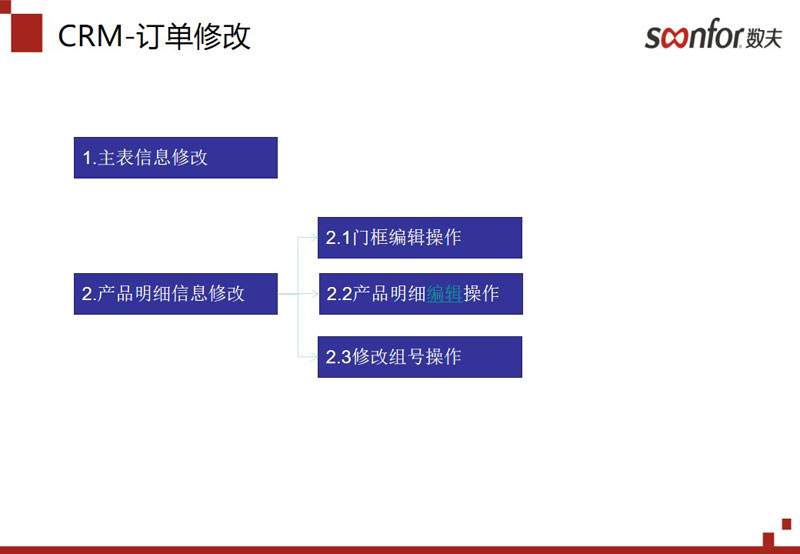 CRM-订单修改

soonfor 数夫

1.主表信息修改

2.产品明细信息修改

2.1门框编辑操作

2.2产品明细编辑操作

2.3修改组号操作